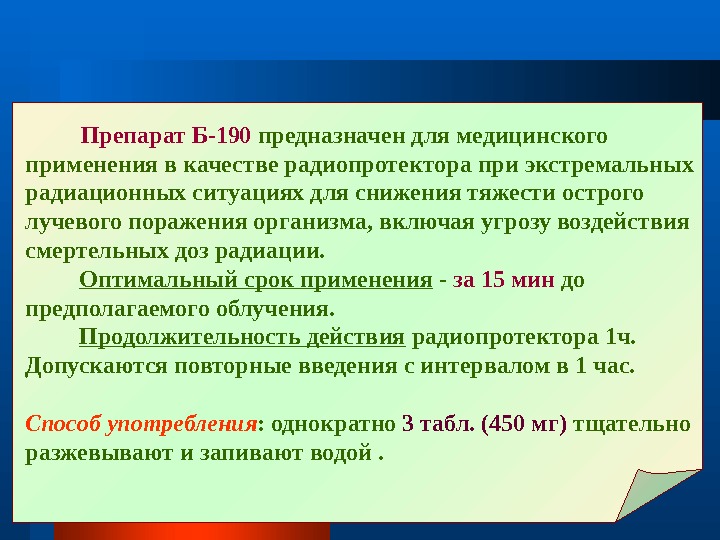 Препарат Б-190 предназначен для медицинского применения в качестве радиопротектора при экстремальных радиационных ситуациях для снижения тяжести острого лучевого поражения организма, включая угрозу воздействия смертельных доз радиации.

Оптимальный срок применения - за 15 мин до предполагаемого облучения.

Продолжительность действия радиопротектора 1ч. Допускаются повторные введения с интервалом в 1 час.

Способ употребления: однократно 3 табл. (450 мг) тщательно разжевывают и запивают водой .